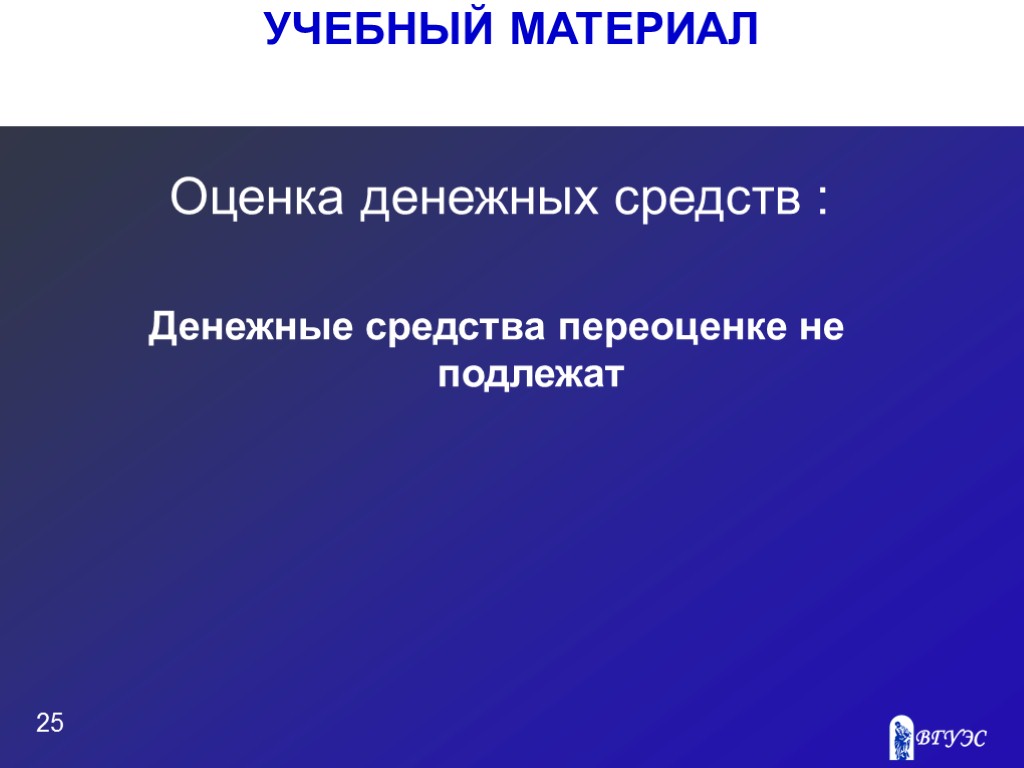 УЧЕБНЫЙ МАТЕРИАЛ

Оценка денежных средств :

Денежные средства переоценке не подлежат

25

ВГУЭС